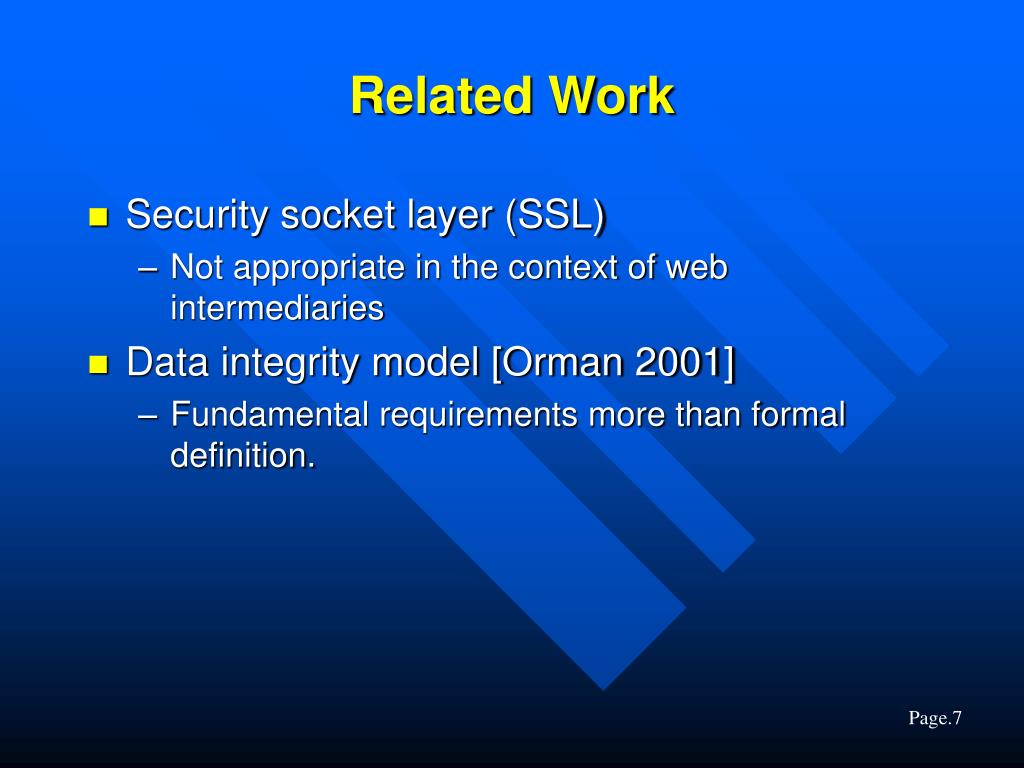 Related Work

- Security socket layer (SSL)
  – Not appropriate in the context of web intermediaries
- Data integrity model [Orman 2001]
  – Fundamental requirements more than formal definition.

Page.7